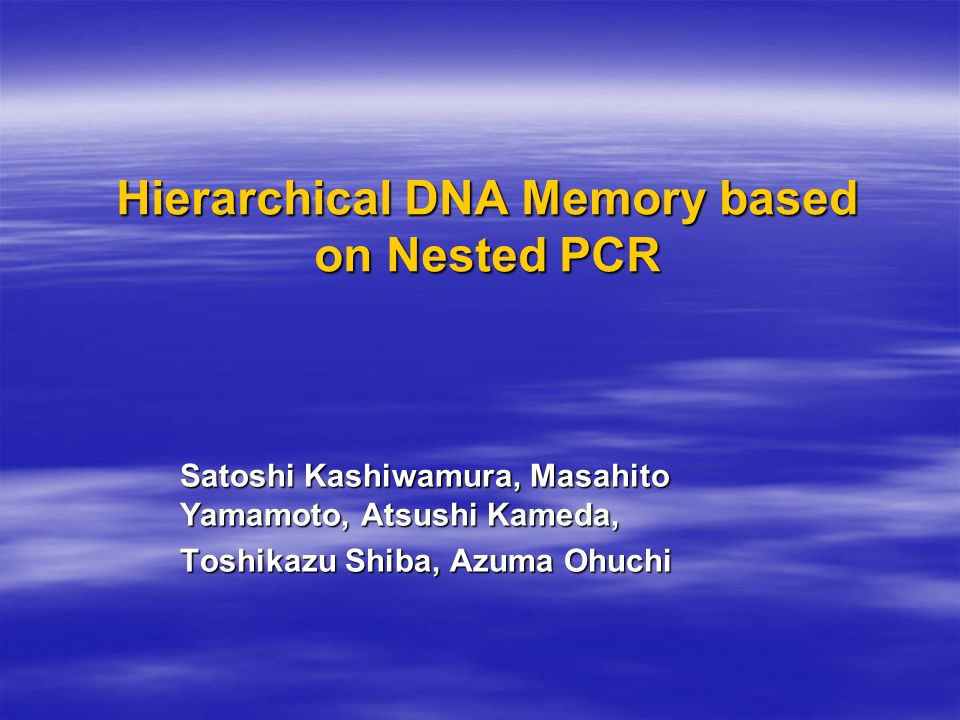 Hierarchical DNA Memory based on Nested PCR

Satoshi Kashiwamura, Masahito Yamamoto, Atsushi Kameda,

Toshikazu Shiba, Azuma Ohuchi